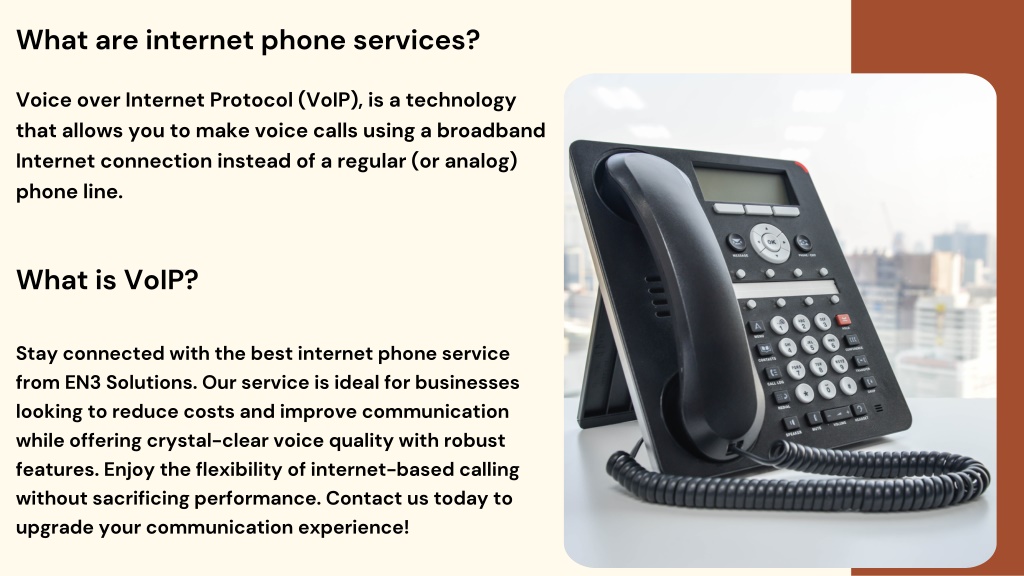 What are internet phone services?

Voice over Internet Protocol (VoIP), is a technology that allows you to make voice calls using a broadband Internet connection instead of a regular (or analog) phone line.

What is VoIP?

Stay connected with the best internet phone service from EN3 Solutions. Our service is ideal for businesses looking to reduce costs and improve communication while offering crystal-clear voice quality with robust features. Enjoy the flexibility of internet-based calling without sacrificing performance. Contact us today to upgrade your communication experience!